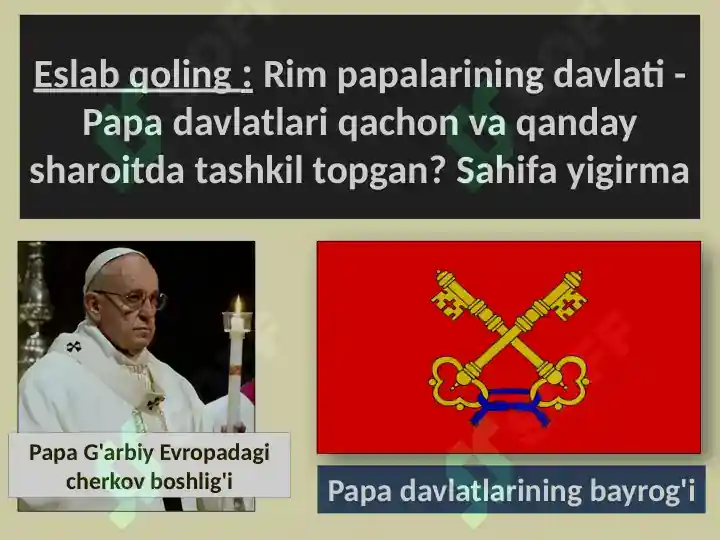 Eslab qoling : Rim papalarining davlati - Papa davlatlari qachon va qanday sharoitda tashkil topgan? Sahifa yigirma

Papa G'arbiy Evropadagi cherkov boshlig'i

Papa davlatlarining bayrog'i